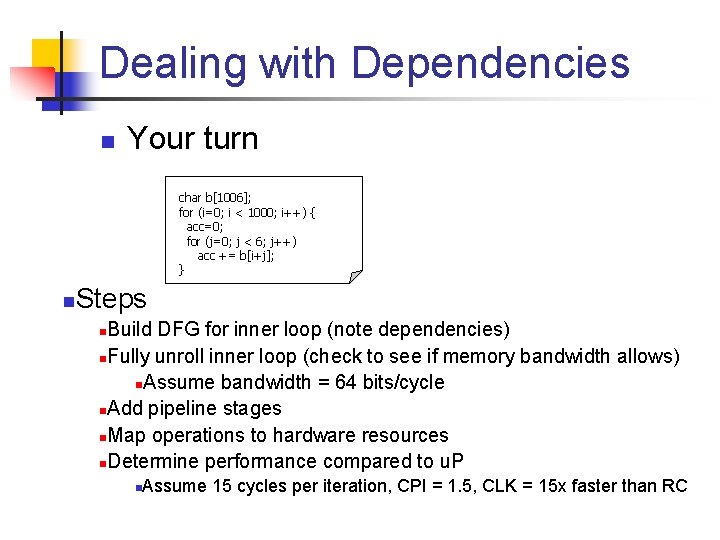 Dealing with Dependencies

Your turn

char b[1006];
for (i=0; i < 1000; i++) {
acc=0;
for (j=0; j < 6; j++)
acc += b[i+j];
}

Steps

Build DFG for inner loop (note dependencies)

Fully unroll inner loop (check to see if memory bandwidth allows)

Assume bandwidth = 64 bits/cycle

Add pipeline stages

Map operations to hardware resources

Determine performance compared to uP

Assume 15 cycles per iteration, CPI = 1.5, CLK = 15x faster than RC